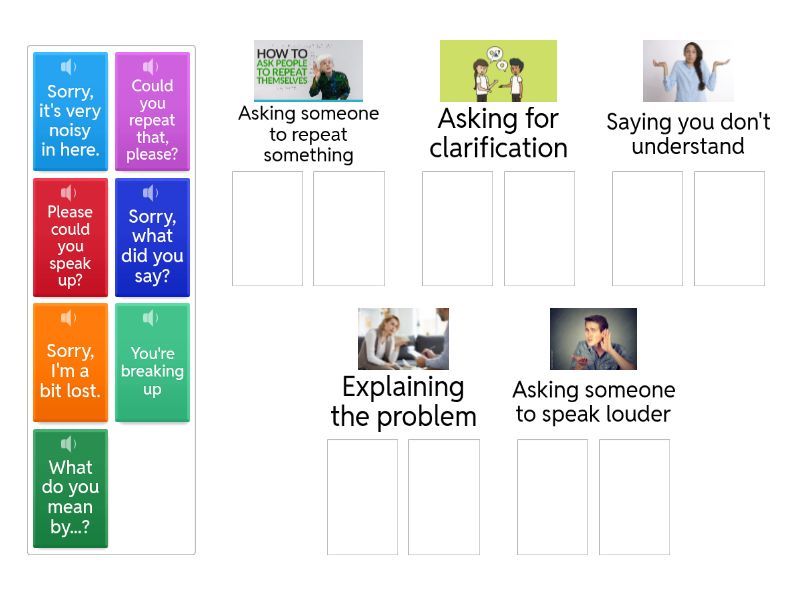 Sorry, it's very noisy in here.

Could you repeat that, please?

Please could you speak up?

Sorry, what did you say?

Sorry, I'm a bit lost.

You're breaking up

What do you mean by...?

HOW TO ASK PEOPLE TO REPEAT THEMSELVES

Asking someone to repeat something

Asking for clarification

Saying you don't understand

Explaining the problem

Asking someone to speak louder